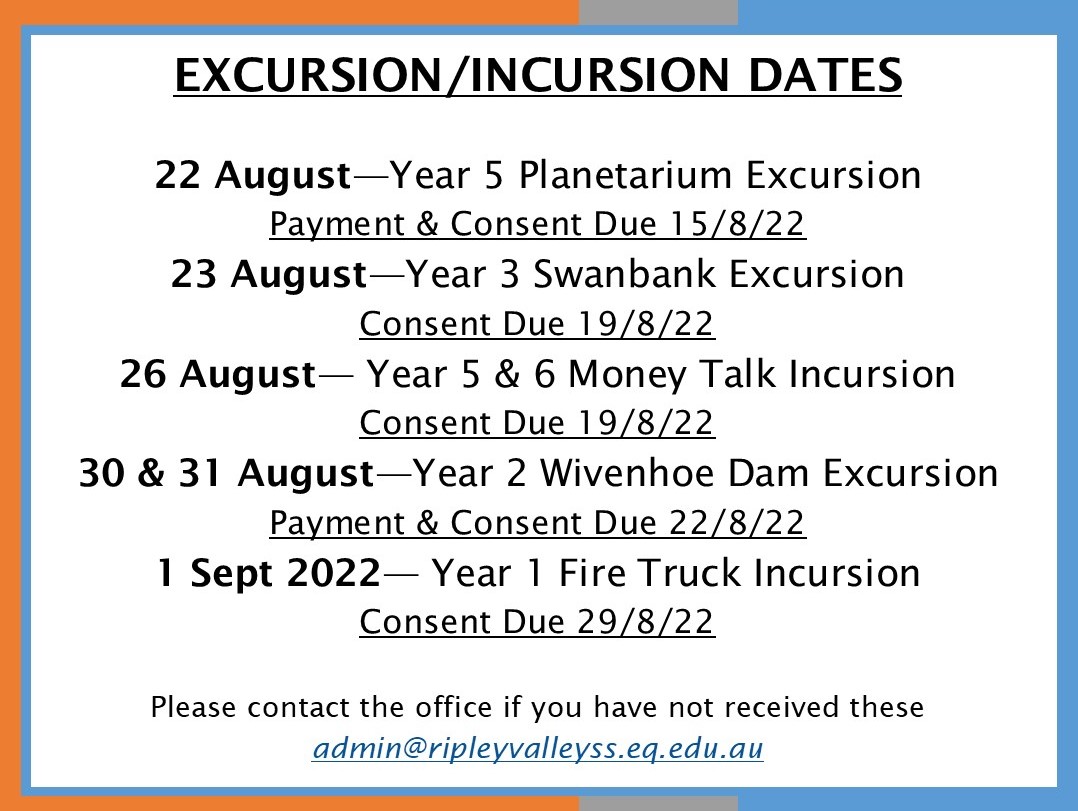 EXCURSION/INCURSION DATES

22 August—Year 5 Planetarium Excursion
Payment & Consent Due 15/8/22

23 August—Year 3 Swanbank Excursion
Consent Due 19/8/22

26 August— Year 5 & 6 Money Talk Incursion
Consent Due 19/8/22

30 & 31 August—Year 2 Wivenhoe Dam Excursion
Payment & Consent Due 22/8/22

1 Sept 2022— Year 1 Fire Truck Incursion
Consent Due 29/8/22

Please contact the office if you have not received these
admin@ripleyvalleyss.eq.edu.au